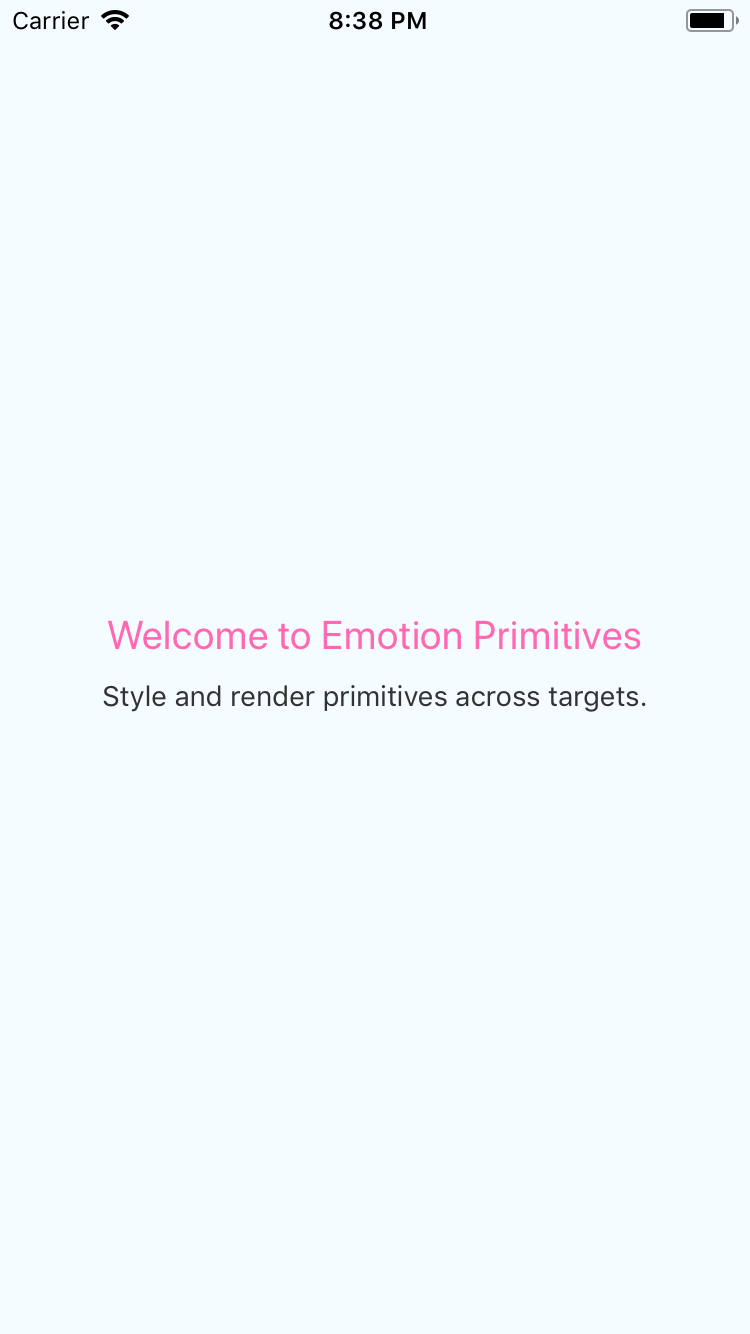 Carrier
8:38 PM

Welcome to Emotion Primitives

Style and render primitives across targets.